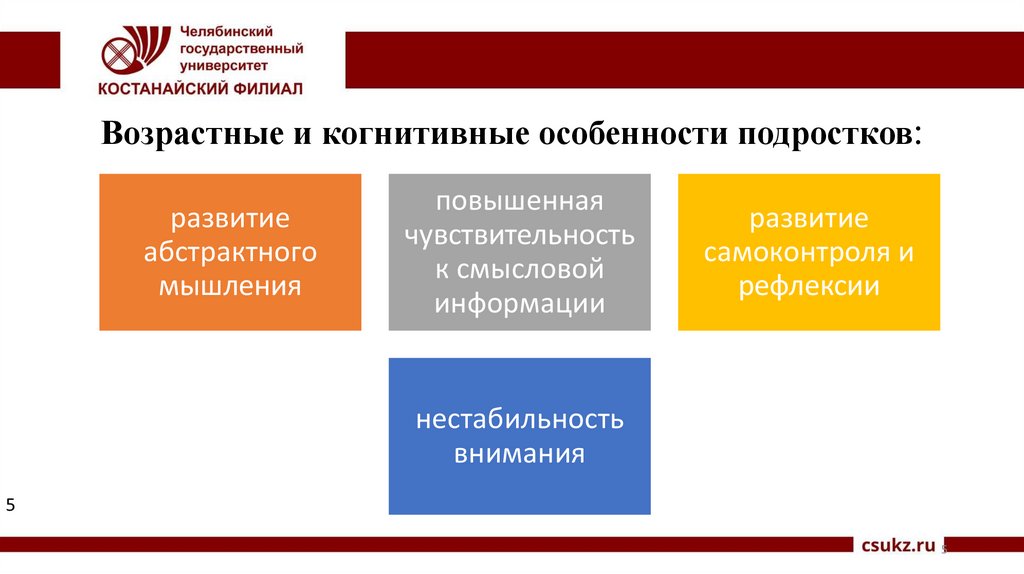 Челябинский государственный университет
КОСТАНАЙСКИЙ ФИЛИАЛ

Возрастные и когнитивные особенности подростков:

развитие абстрактного мышления

повышенная чувствительность к смысловой информации

развитие самоконтроля и рефлексии

нестабильность внимания

5

csukz.ru